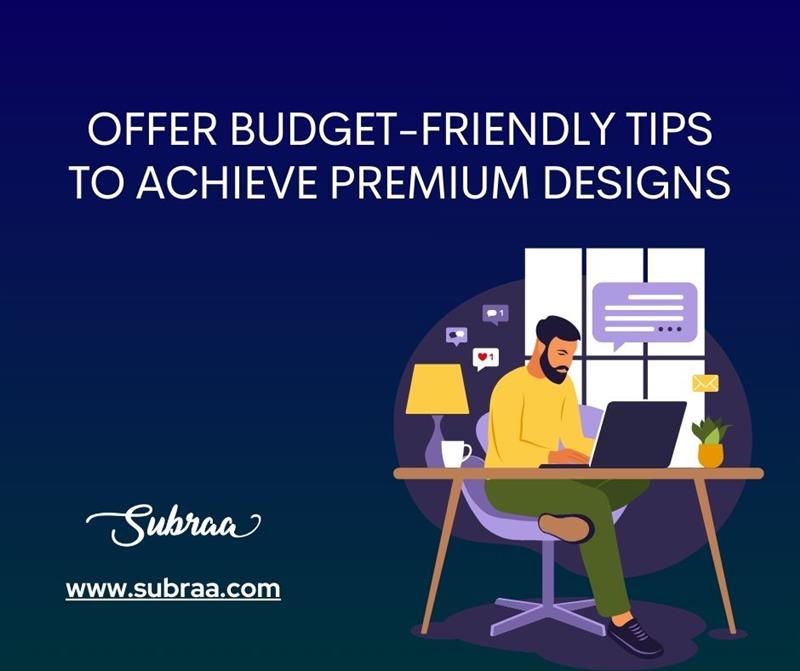 OFFER BUDGET-FRIENDLY TIPS TO ACHIEVE PREMIUM DESIGNS

1

1

Subraa

www.subraa.com